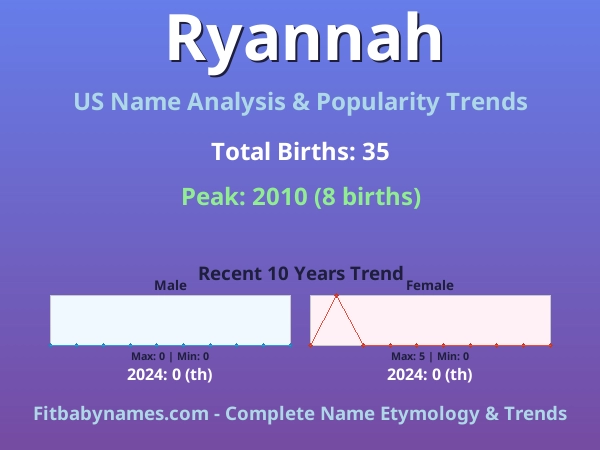 Ryannah

US Name Analysis & Popularity Trends

Total Births: 35

Peak: 2010 (8 births)

Recent 10 Years Trend

Male

Max: 0 | Min: 0

2024: 0 (th)

Female

Max: 5 | Min: 0

2024: 0 (th)

Fitbabynames.com - Complete Name Etymology & Trends